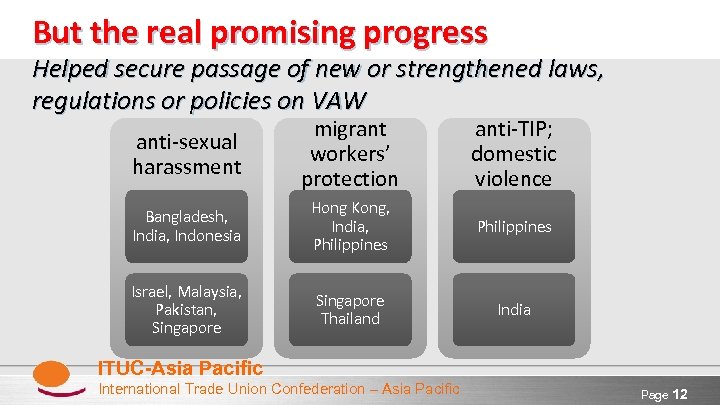 But the real promising progress

Helped secure passage of new or strengthened laws, regulations or policies on VAW

anti-sexual harassment

Bangladesh, India, Indonesia

Israel, Malaysia, Pakistan, Singapore

migrant workers' protection

Hong Kong, India, Philippines

Singapore Thailand

anti-TIP; domestic violence

Philippines

India

ITUC-Asia Pacific
International Trade Union Confederation – Asia Pacific

Page 12